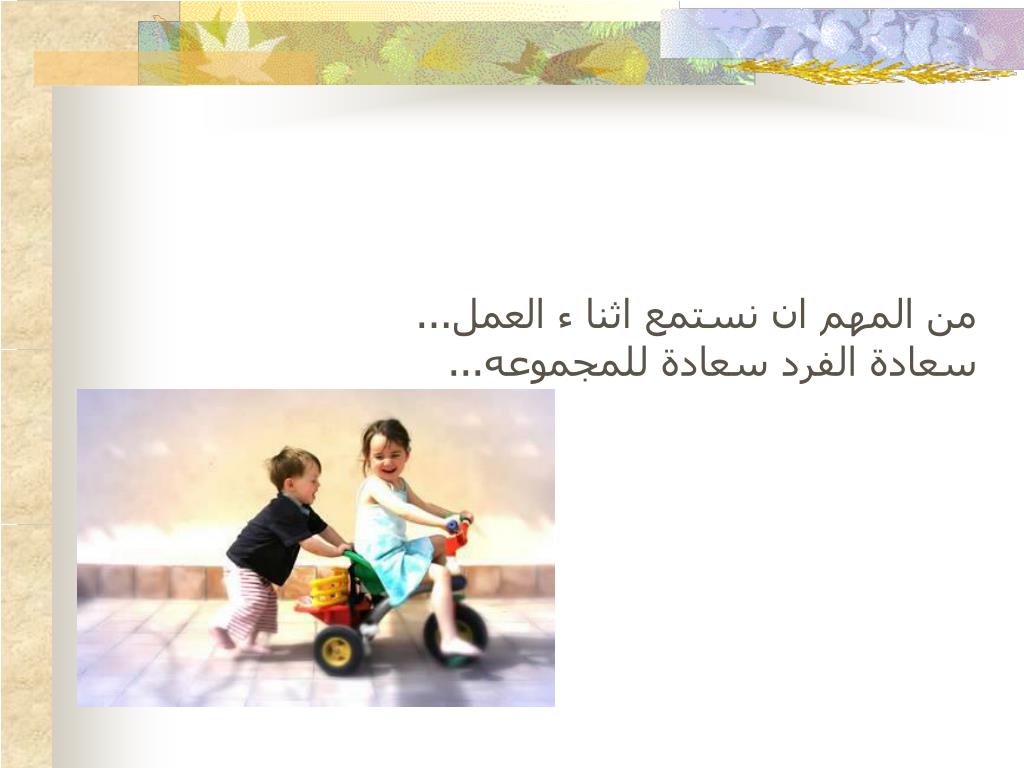 من المهم ان نستمع اثنا ء العمل...
سعادة الفرد سعادة للمجموعه...